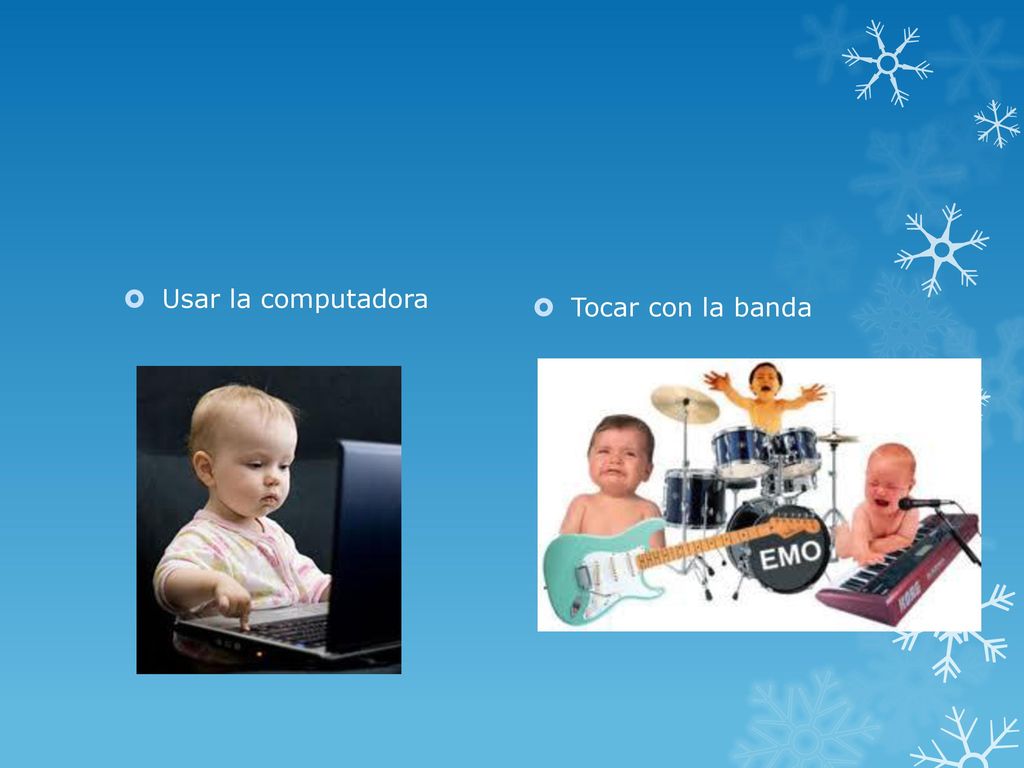 Usar la computadora

Tocar con la banda

EMO

KORG